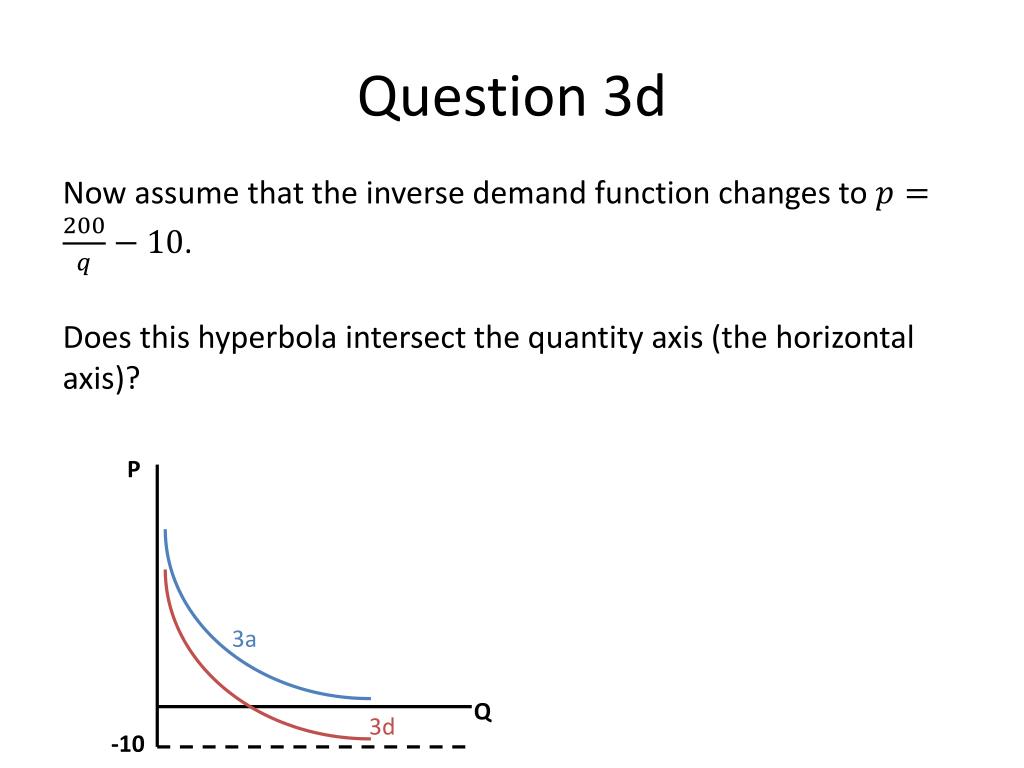 Question 3d

Now assume that the inverse demand function changes to $p = \frac{200}{q} - 10$.

Does this hyperbola intersect the quantity axis (the horizontal axis)?

P

3a

Q

3d

-10